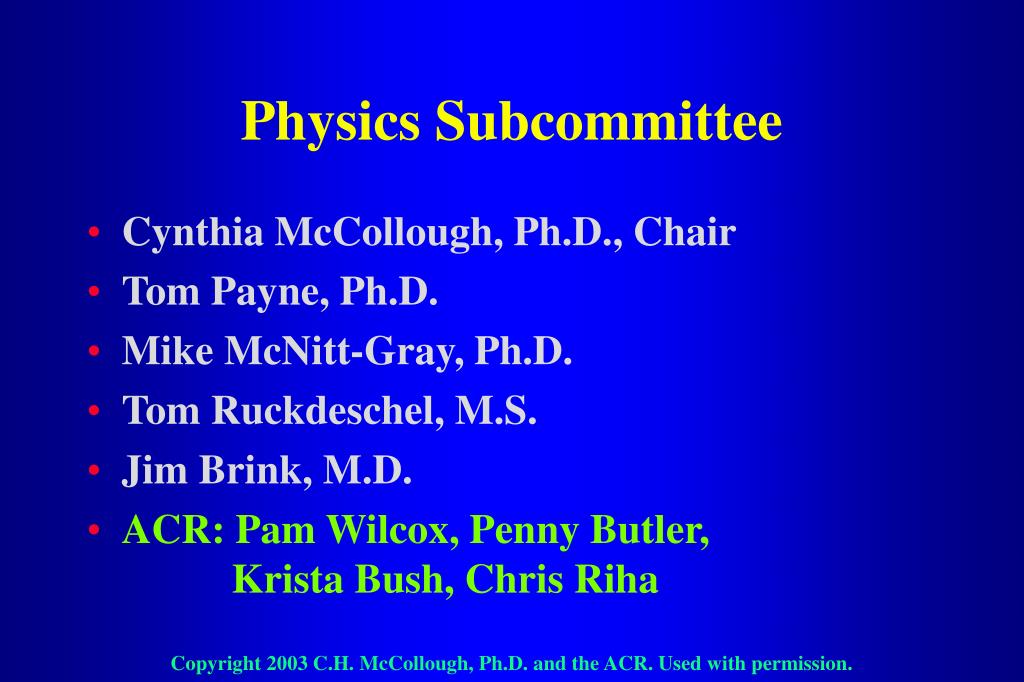 Physics Subcommittee

• Cynthia McCollough, Ph.D., Chair
• Tom Payne, Ph.D.
• Mike McNitt-Gray, Ph.D.
• Tom Ruckdeschel, M.S.
• Jim Brink, M.D.
• ACR: Pam Wilcox, Penny Butler, Krista Bush, Chris Riha

Copyright 2003 C.H. McCollough, Ph.D. and the ACR. Used with permission.